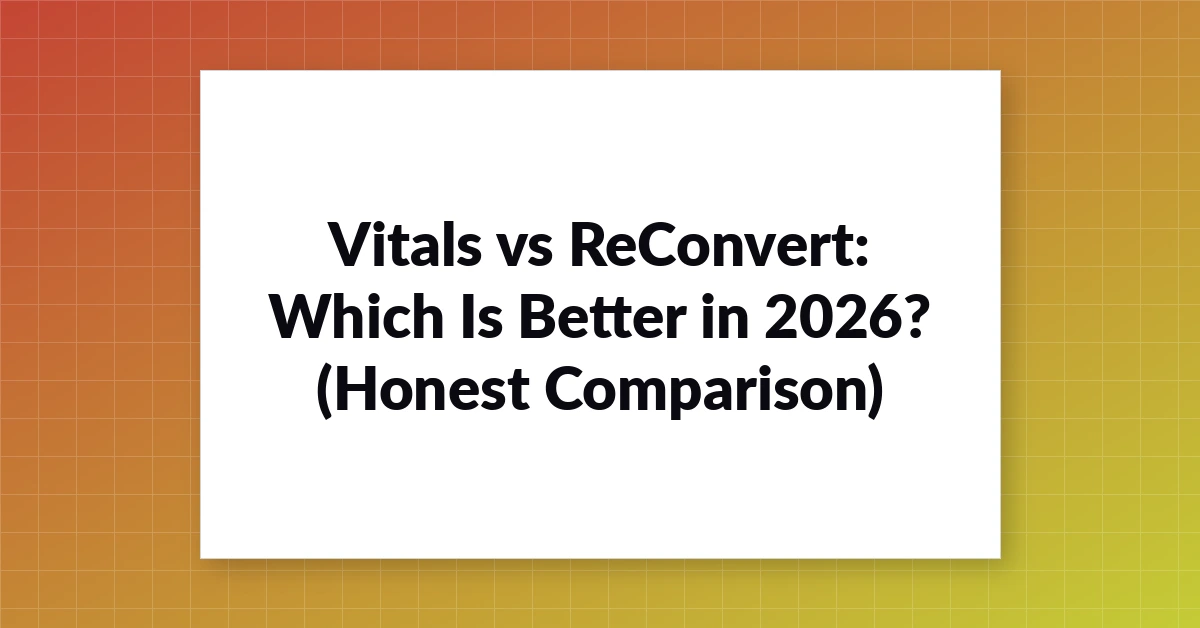 Vitals vs ReConvert:
Which Is Better in 2026?
(Honest Comparison)